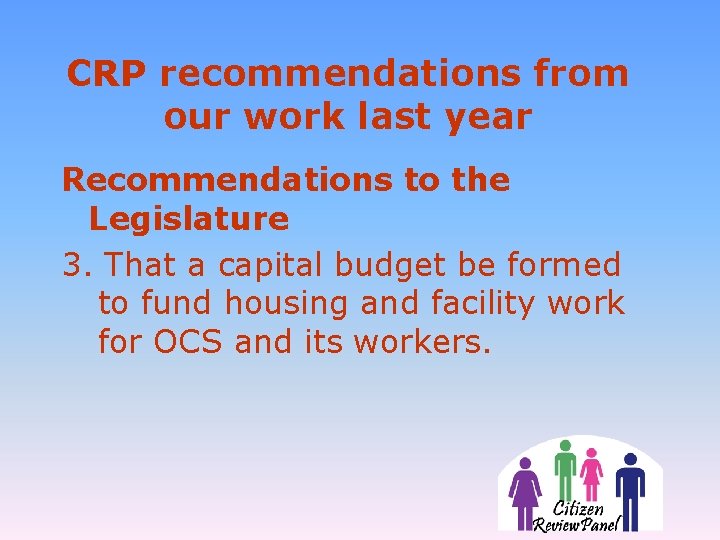 CRP recommendations from our work last year

Recommendations to the Legislature

3. That a capital budget be formed to fund housing and facility work for OCS and its workers.

Citizen Review Panel